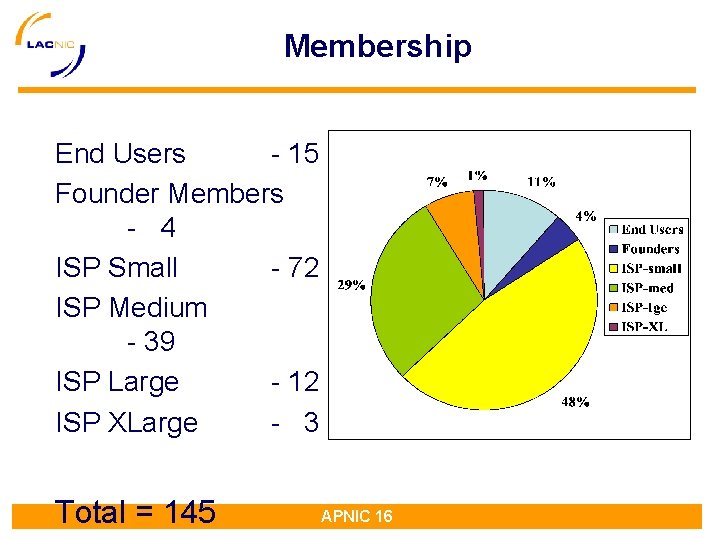 LACNIC

Membership

End Users - 15

Founder Members - 4

ISP Small - 72

ISP Medium - 39

ISP Large - 12

ISP XLarge - 3

7%
1%
11%
4%
29%
48%

End Users
Founders
ISP-small
ISP-med
ISP-lge
ISP-XL

Total = 145

APNIC 16